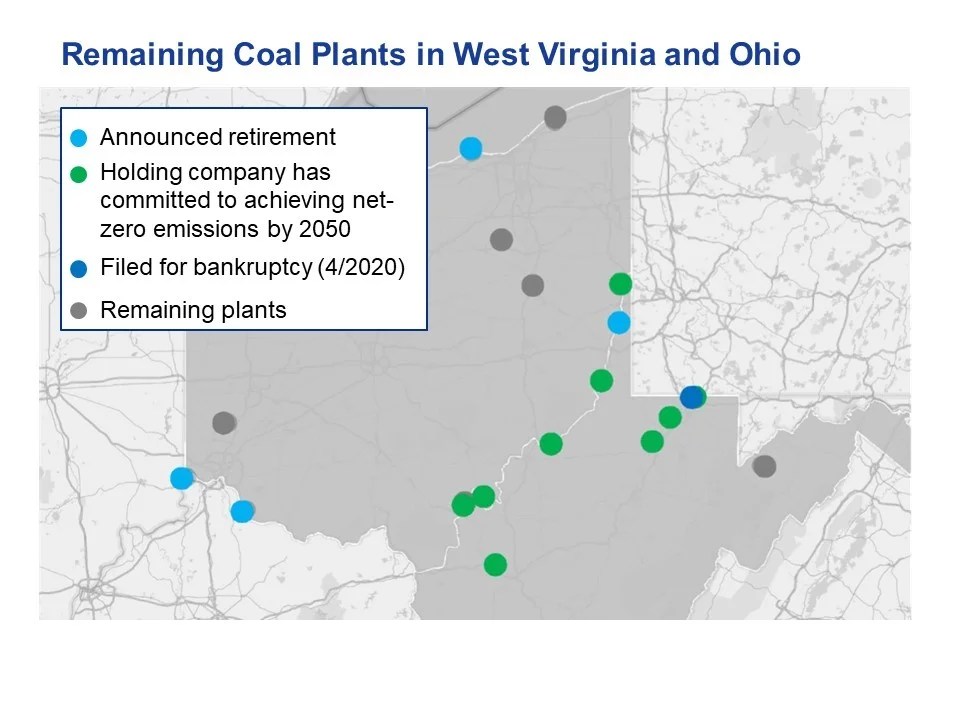 Remaining Coal Plants in West Virginia and Ohio

Announced retirement
Holding company has committed to achieving net-zero emissions by 2050
Filed for bankruptcy (4/2020)
Remaining plants